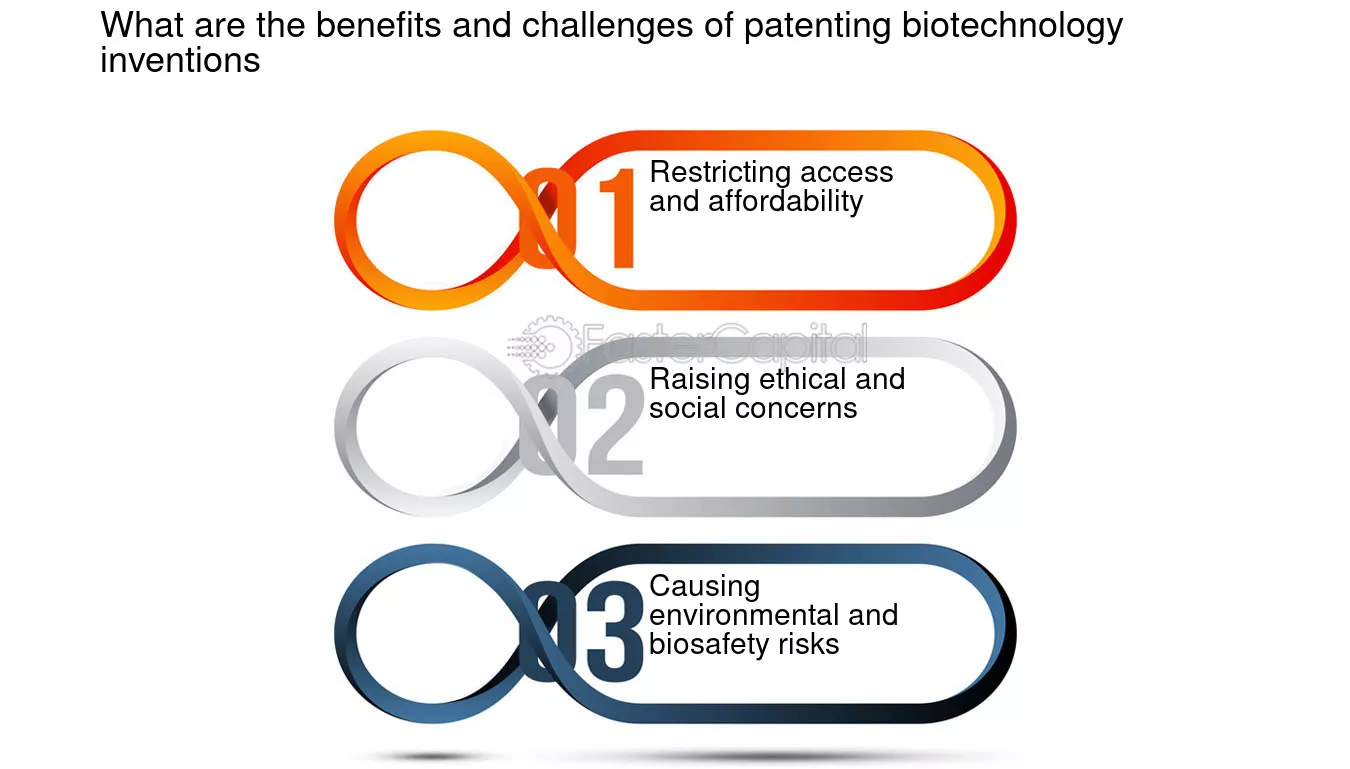 What are the benefits and challenges of patenting biotechnology inventions

01 Restricting access and affordability

FasterCapital

02 Raising ethical and social concerns

03 Causing environmental and biosafety risks